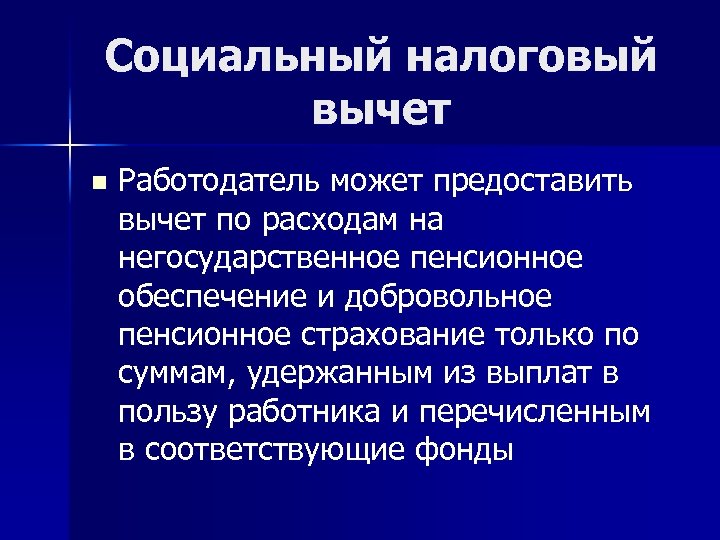 Социальный налоговый вычет

Работодатель может предоставить вычет по расходам на негосударственное пенсионное обеспечение и добровольное пенсионное страхование только по суммам, удержанным из выплат в пользу работника и перечисленным в соответствующие фонды